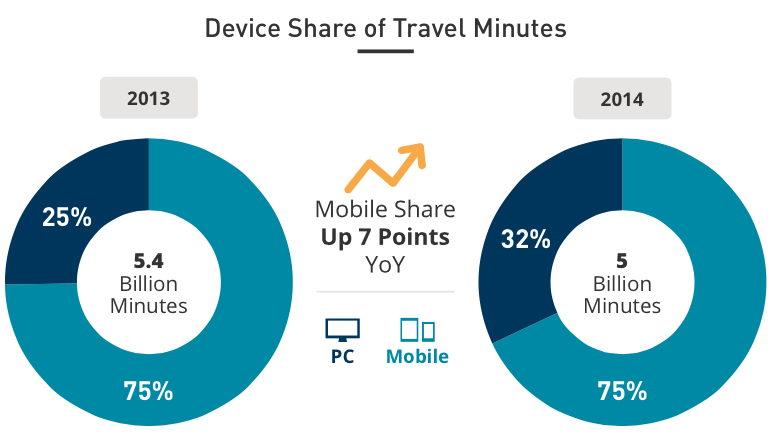 Device Share of Travel Minutes

2013

25%

5.4
Billion
Minutes

75%

Mobile Share
**Up 7 Points**
YoY

PC Mobile

2014

32%

5
Billion
Minutes

75%